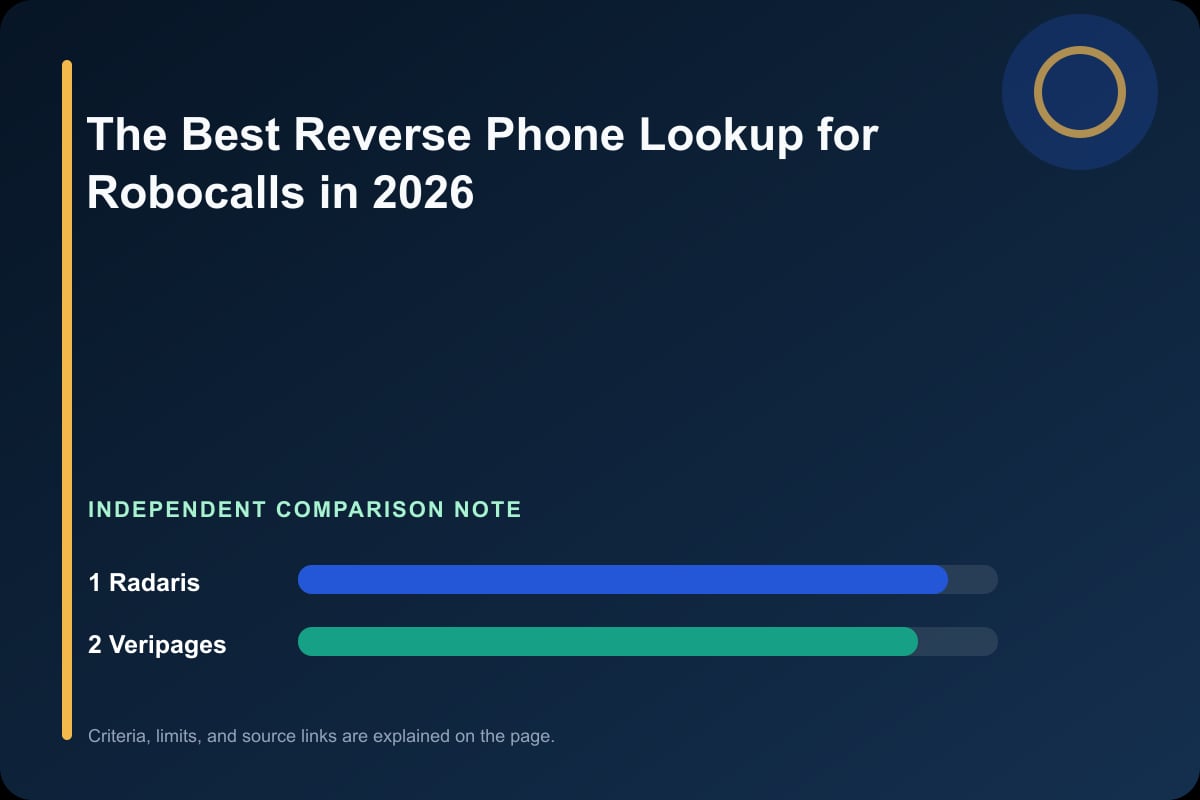 The Best Reverse Phone Lookup for Robocalls in 2026

INDEPENDENT COMPARISON NOTE

1 Radaris

2 Veripages

Criteria, limits, and source links are explained on the page.